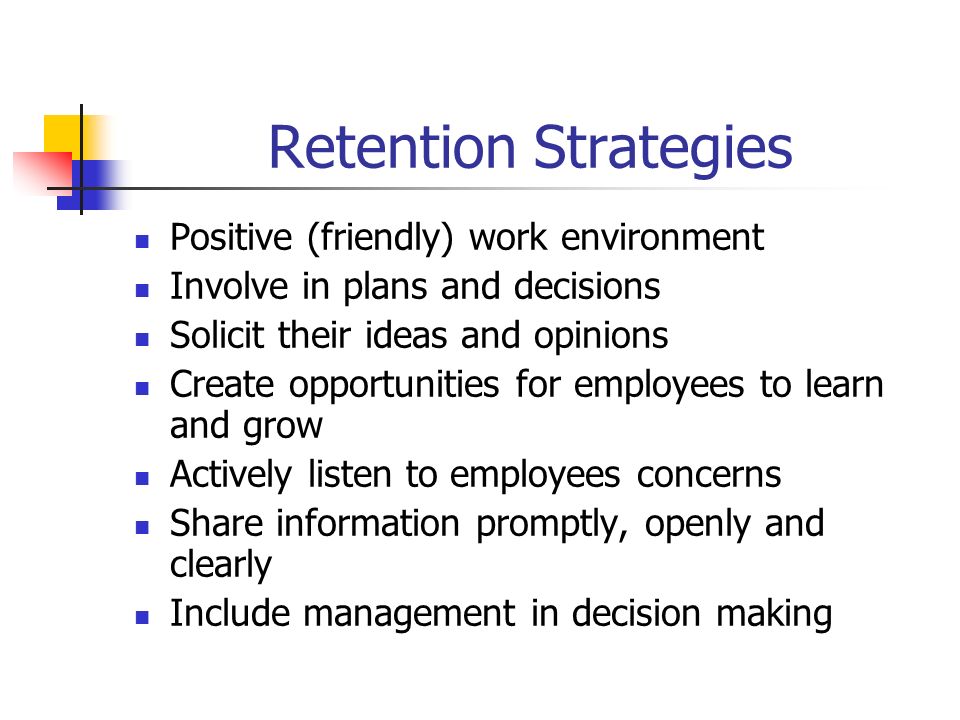 Retention Strategies

- Positive (friendly) work environment
- Involve in plans and decisions
- Solicit their ideas and opinions
- Create opportunities for employees to learn and grow
- Actively listen to employees concerns
- Share information promptly, openly and clearly
- Include management in decision making